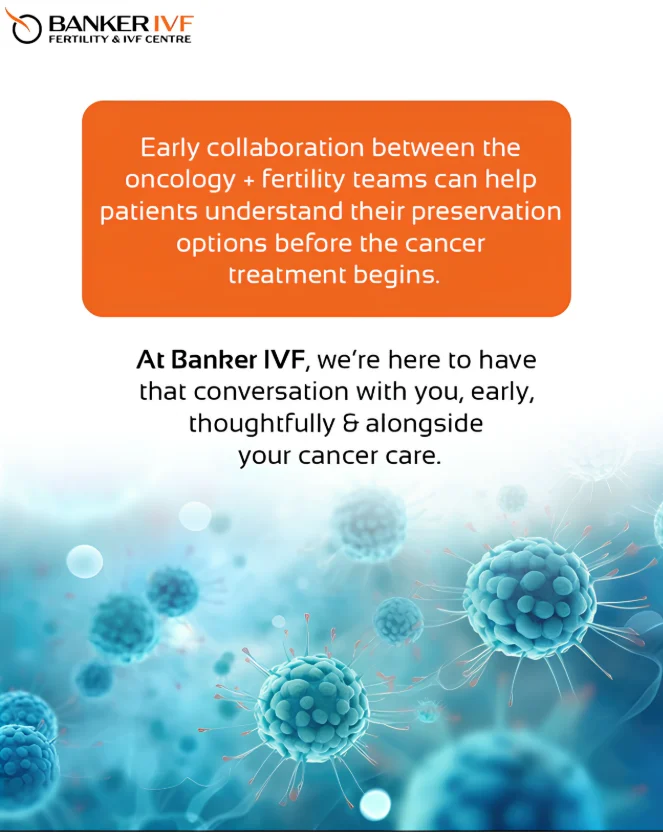 BANKER IVF
FERTILITY & IVF CENTRE

Early collaboration between the oncology + fertility teams can help patients understand their preservation options before the cancer treatment begins.

At Banker IVF, we're here to have that conversation with you, early, thoughtfully & alongside your cancer care.